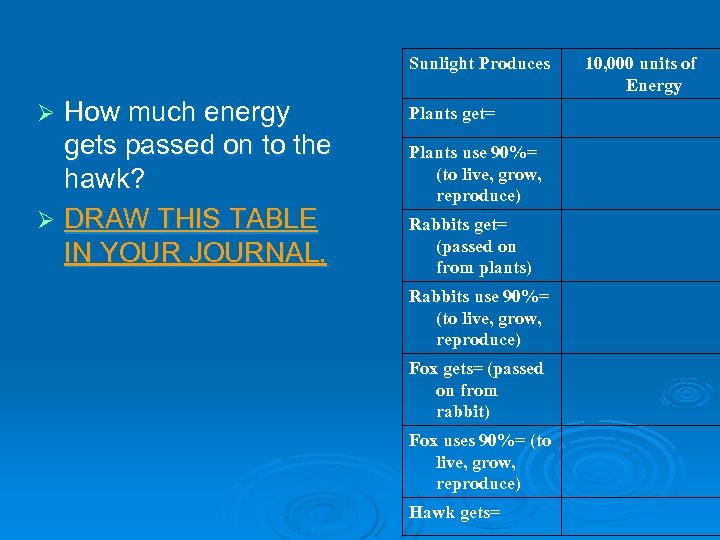 ➢ How much energy gets passed on to the hawk?

➢ DRAW THIS TABLE IN YOUR JOURNAL.

| Sunlight Produces | 10,000 units of Energy |
|---|---|
| Plants get= | |
| Plants use 90%= (to live, grow, reproduce) | |
| Rabbits get= (passed on from plants) | |
| Rabbits use 90%= (to live, grow, reproduce) | |
| Fox gets= (passed on from rabbit) | |
| Fox uses 90%= (to live, grow, reproduce) | |
| Hawk gets= | |